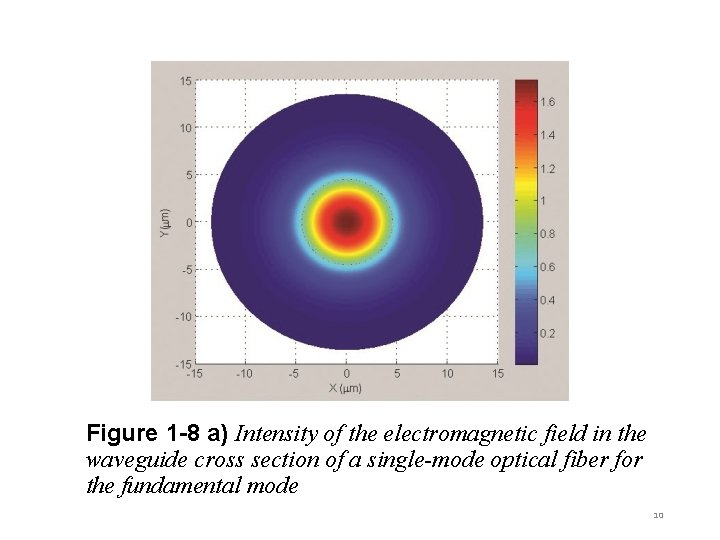 15
10
5
0
-5
-10
-15
Y (µm)
-15 -10 -5 0 5 10 15
X (µm)

1.6
1.4
1.2
1
0.8
0.6
0.4
0.2

**Figure 1-8 a)** *Intensity of the electromagnetic field in the waveguide cross section of a single-mode optical fiber for the fundamental mode*

10